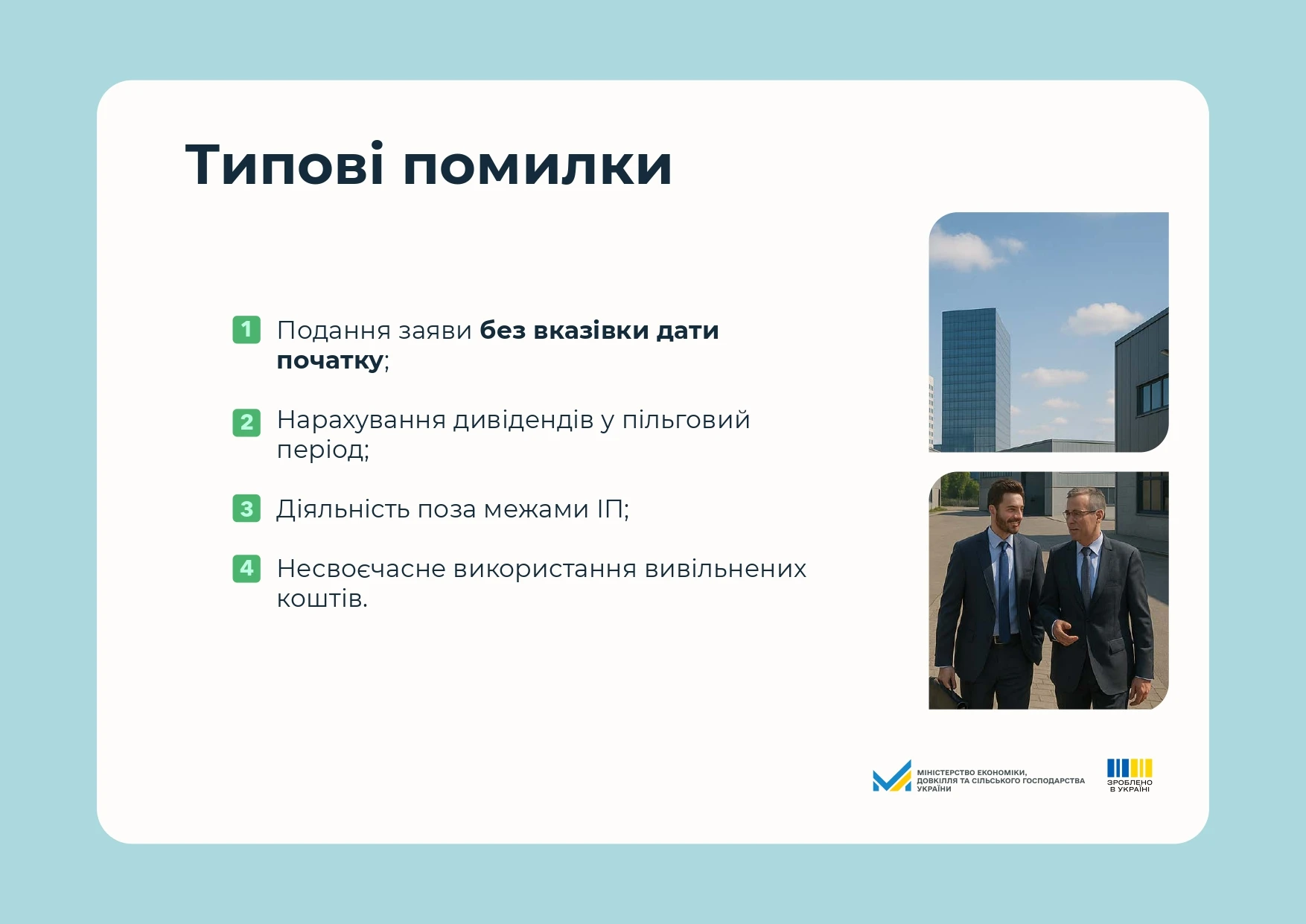 Типові помилки

1 Подання заяви без вказівки дати початку;

2 Нарахування дивідендів у пільговий період;

3 Діяльність поза межами ІП;

4 Несвоєчасне використання вивільнених коштів.

МІНІСТЕРСТВО ЕКОНОМІКИ, ДОВКІЛЛЯ ТА СІЛЬСЬКОГО ГОСПОДАРСТВА УКРАЇНИ

ЗРОБЛЕНО В УКРАЇНІ